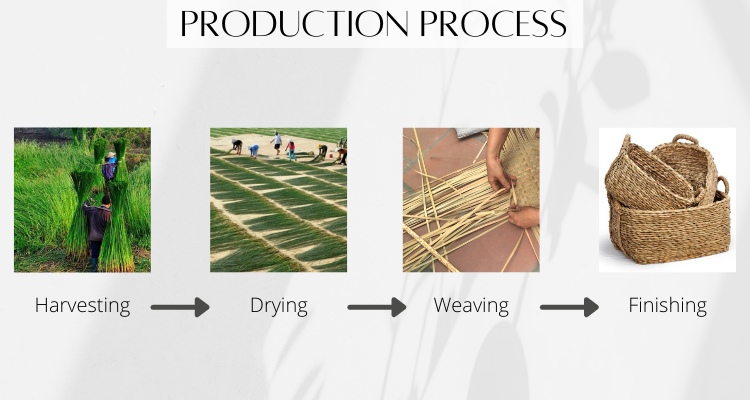 PRODUCTION PROCESS

Harvesting

Drying

Weaving

Finishing